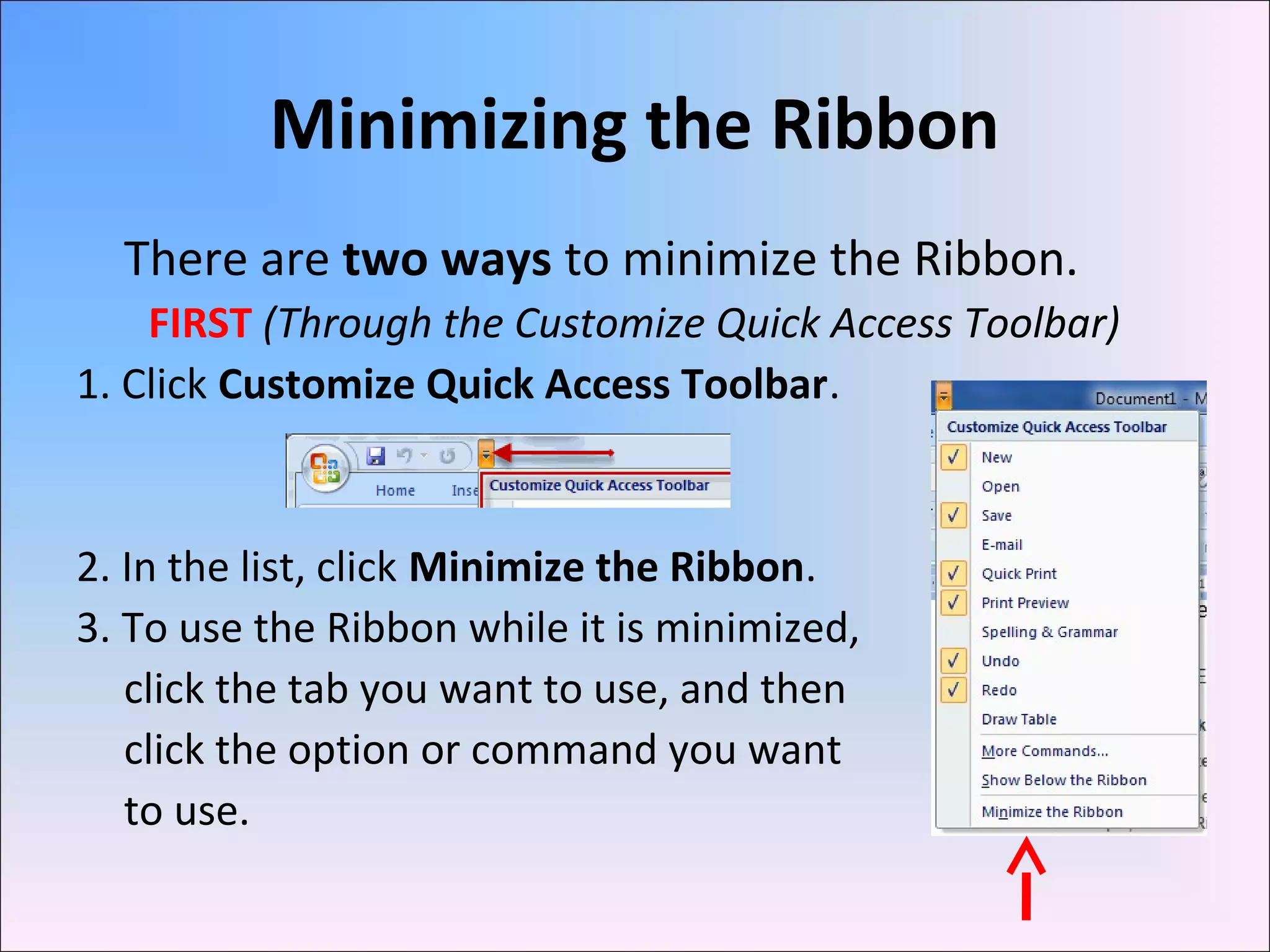 Minimizing the Ribbon

There are two ways to minimize the Ribbon.

FIRST (Through the Customize Quick Access Toolbar)

1. Click Customize Quick Access Toolbar.

Home Inse Customize Quick Access Toolbar

2. In the list, click Minimize the Ribbon.

3. To use the Ribbon while it is minimized, click the tab you want to use, and then click the option or command you want to use.

Document1 - M

Customize Quick Access Toolbar
New
Open
Save
E-mail
Quick Print
Print Preview
Spelling & Grammar
Undo
Redo
Draw Table
More Commands...
Show Below the Ribbon
Minimize the Ribbon